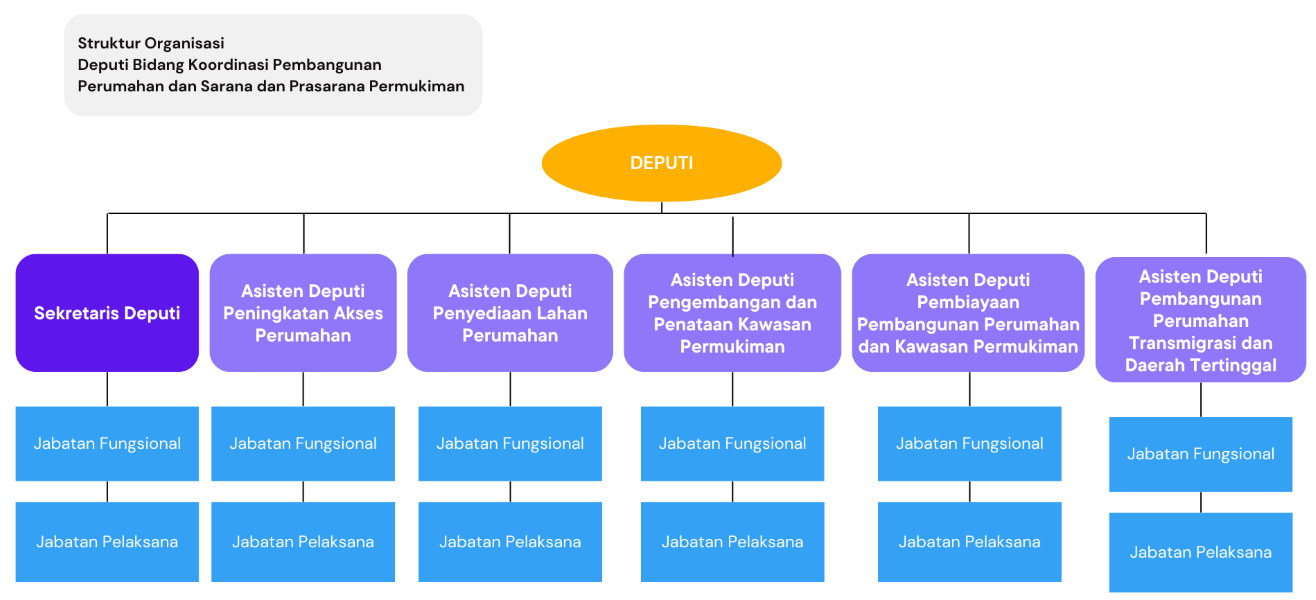 Struktur Organisasi
Deputi Bidang Koordinasi Pembangunan
Perumahan dan Sarana dan Prasarana Permukiman

DEPUTI

Sekretaris Deputi

Jabatan Fungsional

Jabatan Pelaksana

Asisten Deputi Peningkatan Akses Perumahan

Jabatan Fungsional

Jabatan Pelaksana

Asisten Deputi Penyediaan Lahan Perumahan

Jabatan Fungsional

Jabatan Pelaksana

Asisten Deputi Pengembangan dan Penataan Kawasan Permukiman

Jabatan Fungsional

Jabatan Pelaksana

Asisten Deputi Pembiayaan Pembangunan Perumahan dan Kawasan Permukiman

Jabatan Fungsional

Jabatan Pelaksana

Asisten Deputi Pembangunan Perumahan Transmigrasi dan Daerah Tertinggal

Jabatan Fungsional

Jabatan Pelaksana